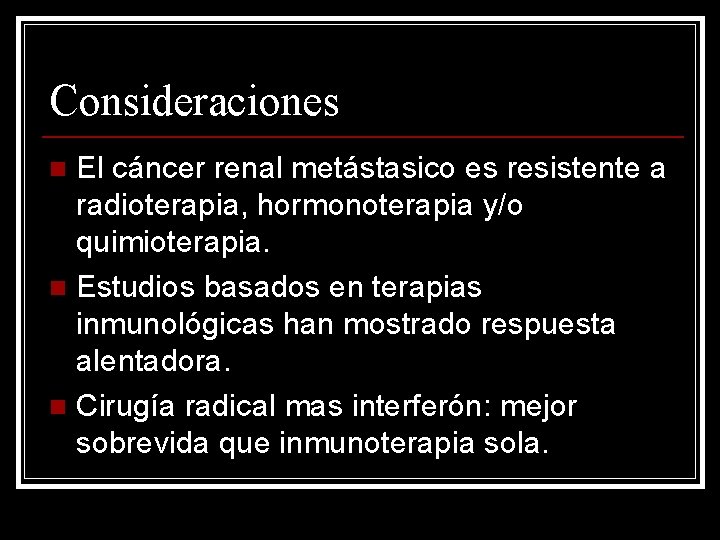 Consideraciones

El cáncer renal metástasico es resistente a radioterapia, hormonoterapia y/o quimioterapia.

Estudios basados en terapias inmunológicas han mostrado respuesta alentadora.

Cirugía radical mas interferón: mejor sobrevida que inmunoterapia sola.